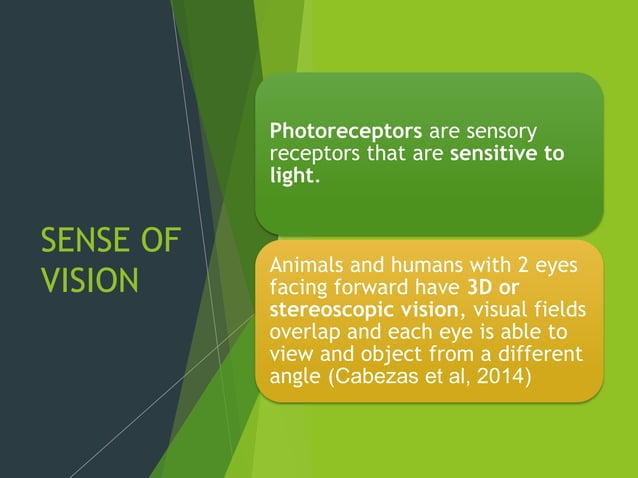 SENSE OF VISION

Photoreceptors are sensory receptors that are sensitive to light.

Animals and humans with 2 eyes facing forward have 3D or stereoscopic vision, visual fields overlap and each eye is able to view and object from a different angle (Cabezas et al, 2014)